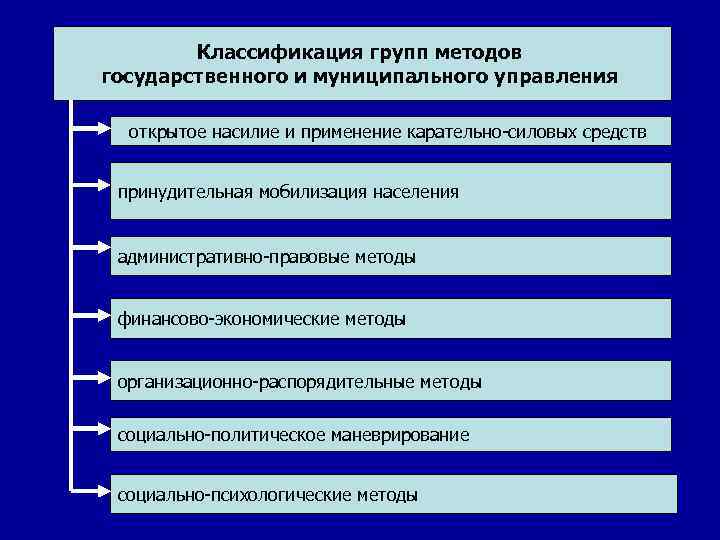 Классификация групп методов государственного и муниципального управления

открытое насилие и применение карательно-силовых средств

принудительная мобилизация населения

административно-правовые методы

финансово-экономические методы

организационно-распорядительные методы

социально-политическое маневрирование

социально-психологические методы